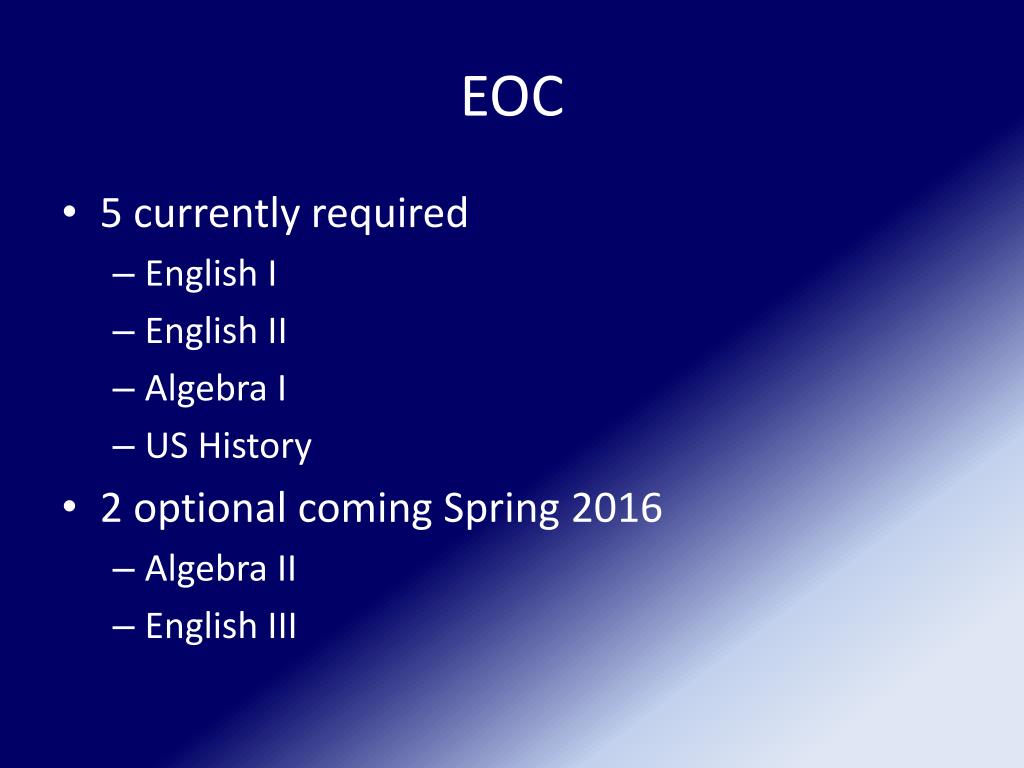 EOC

• 5 currently required
– English I
– English II
– Algebra I
– US History
• 2 optional coming Spring 2016
– Algebra II
– English III